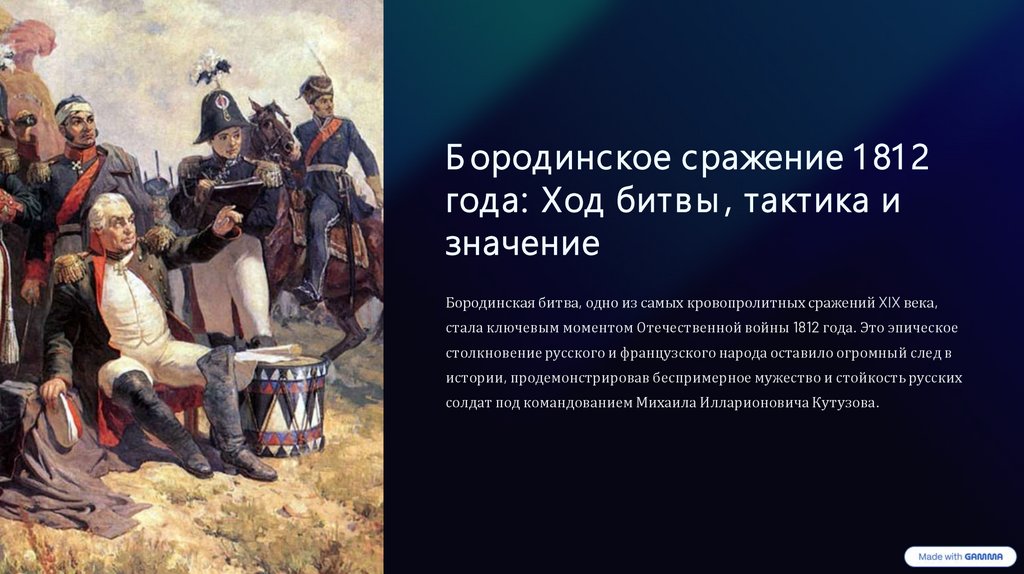 Бородинское сражение 1812 года: Ход битвы, тактика и значение

Бородинская битва, одно из самых кровопролитных сражений XIX века, стала ключевым моментом Отечественной войны 1812 года. Это эпическое столкновение русского и французского народа оставило огромный след в истории, продемонстрировав беспримерное мужество и стойкость русских солдат под командованием Михаила Илларионовича Кутузова.

Made with GAMMA